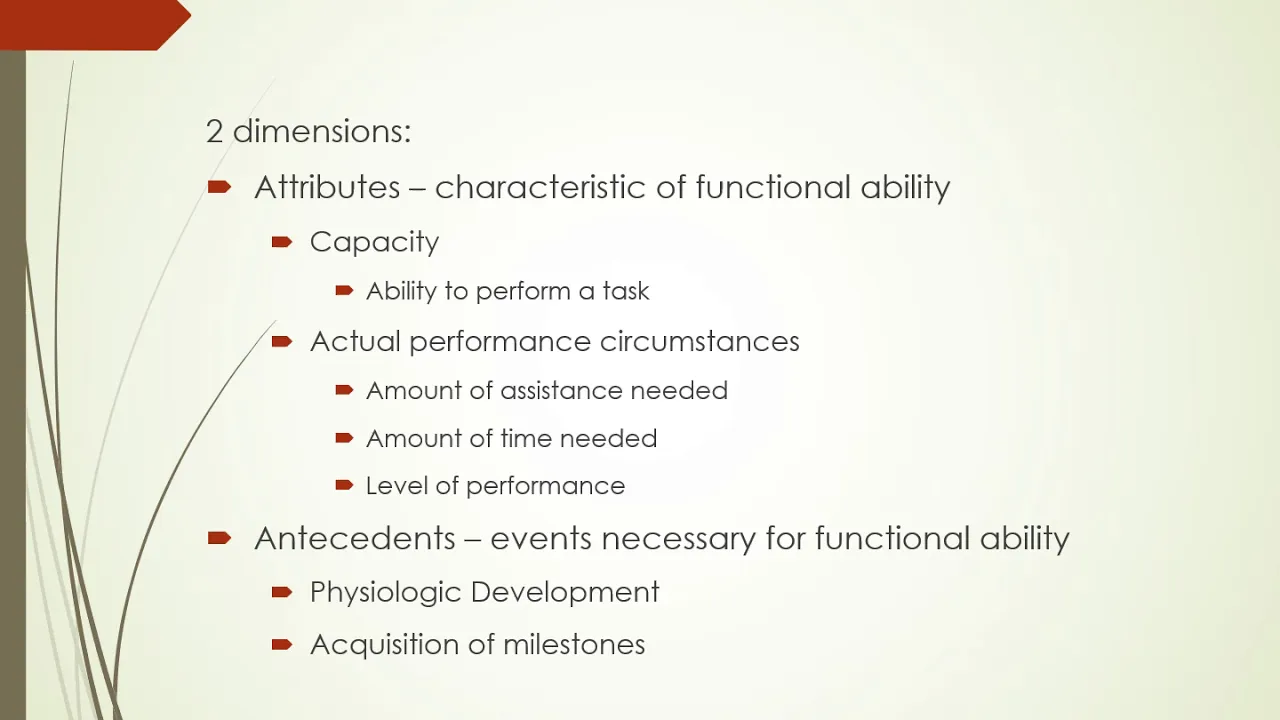 2 dimensions:

Attributes – characteristic of functional ability

Capacity

Ability to perform a task

Actual performance circumstances

Amount of assistance needed

Amount of time needed

Level of performance

Antecedents – events necessary for functional ability

Physiologic Development

Acquisition of milestones